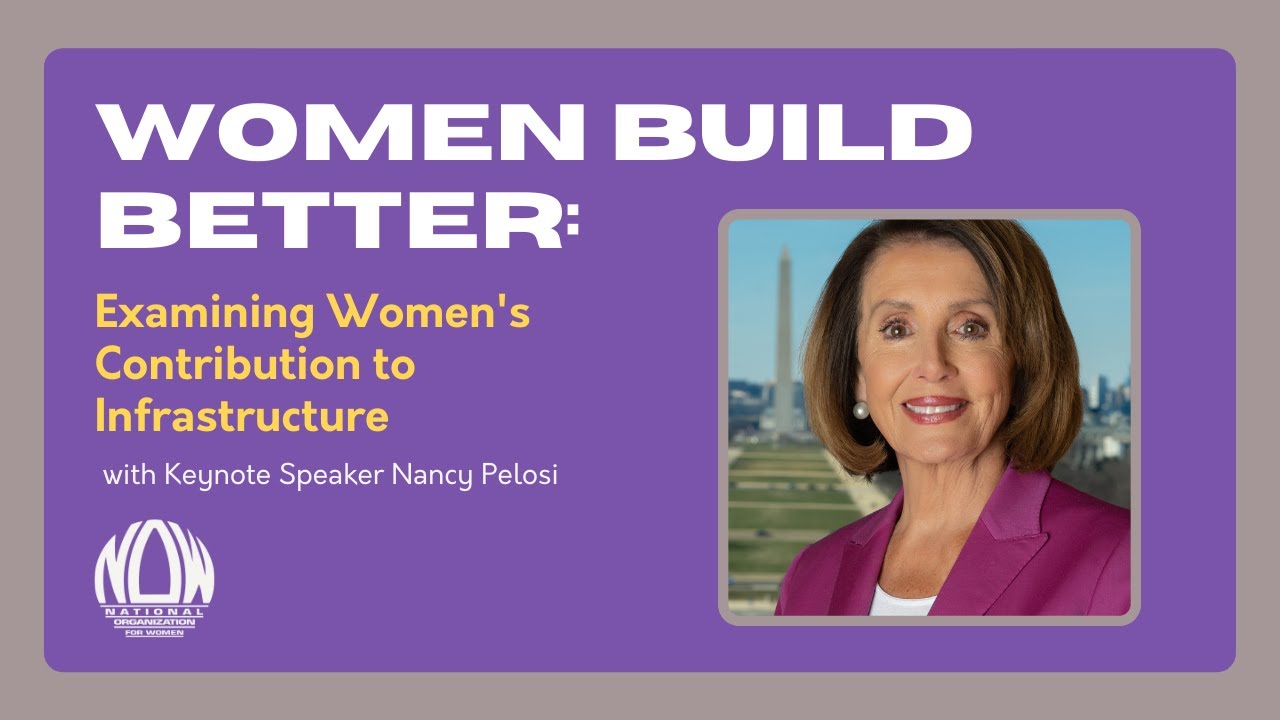 WOMEN BUILD BETTER:

Examining Women's Contribution to Infrastructure

with Keynote Speaker Nancy Pelosi

NOW
NATIONAL
ORGANIZATION
FOR WOMEN